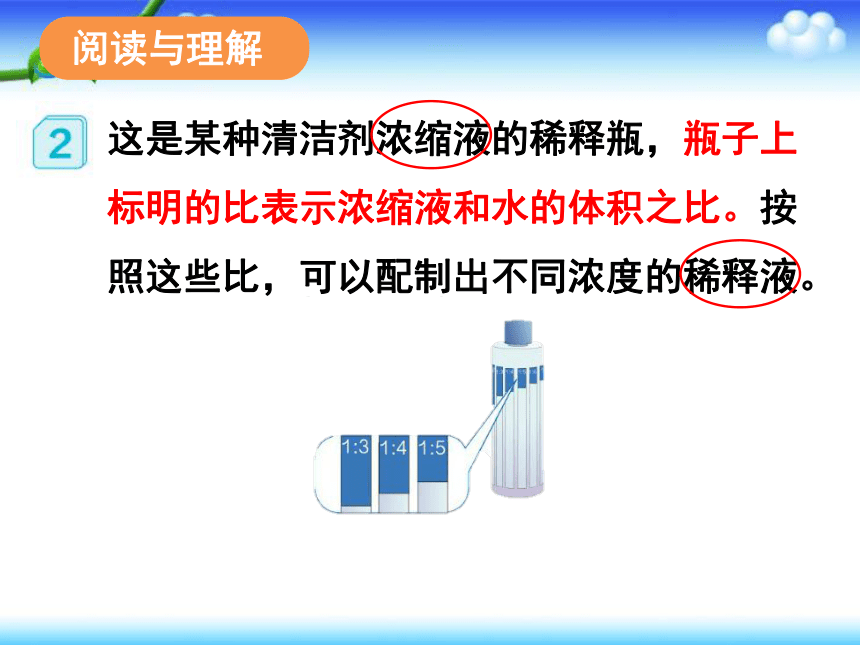 阅读与理解

2 这是某种清洁剂浓缩液的稀释瓶，瓶子上标明的比表示浓缩液和水的体积之比。按照这些比，可以配制出不同浓度的稀释液。

1:3 1:4 1:5